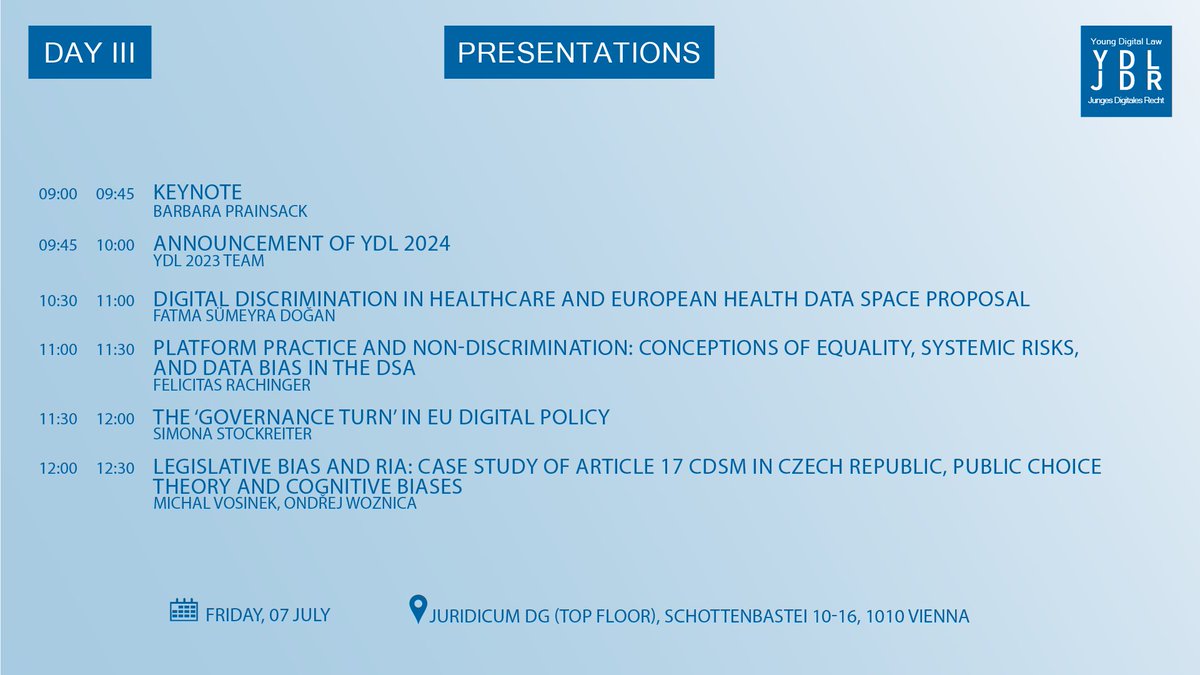 DAY III

PRESENTATIONS

Young Digital Law
YDL
JDR
Junges Digitales Recht

09:00 09:45 KEYNOTE
BARBARA PRAINSACK

09:45 10:00 ANNOUNCEMENT OF YDL 2024
YDL 2023 TEAM

10:30 11:00 DIGITAL DISCRIMINATION IN HEALTHCARE AND EUROPEAN HEALTH DATA SPACE PROPOSAL
FATMA SÜMEYRA DOĞAN

11:00 11:30 PLATFORM PRACTICE AND NON-DISCRIMINATION: CONCEPTIONS OF EQUALITY, SYSTEMIC RISKS, AND DATA BIAS IN THE DSA
FELICITAS RACHINGER

11:30 12:00 THE 'GOVERNANCE TURN' IN EU DIGITAL POLICY
SIMONA STOCKREITER

12:00 12:30 LEGISLATIVE BIAS AND RIA: CASE STUDY OF ARTICLE 17 CDSM IN CZECH REPUBLIC, PUBLIC CHOICE THEORY AND COGNITIVE BIASES
MICHAL VOSINEK, ONDŘEJ WOZNICA

FRIDAY, 07 JULY

JURIDICUM DG (TOP FLOOR), SCHOTTENBASTEI 10-16, 1010 VIENNA